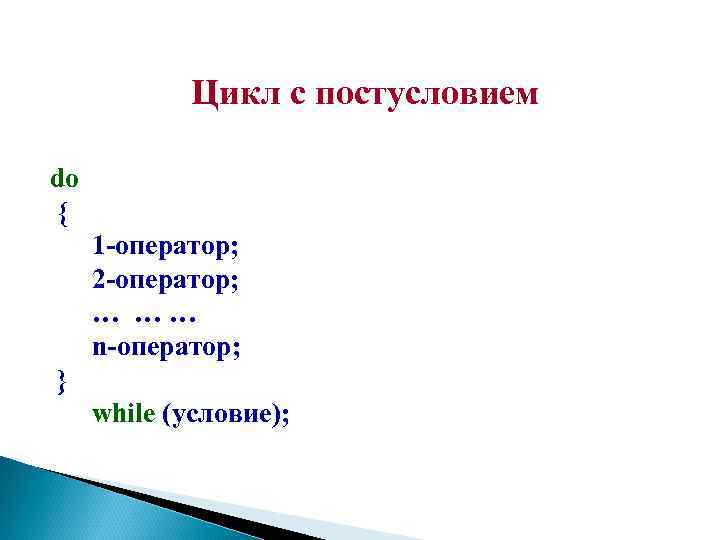 Цикл с постусловием

do
{
1-оператор;
2-оператор;
… … …
n-оператор;
}
while (условие);